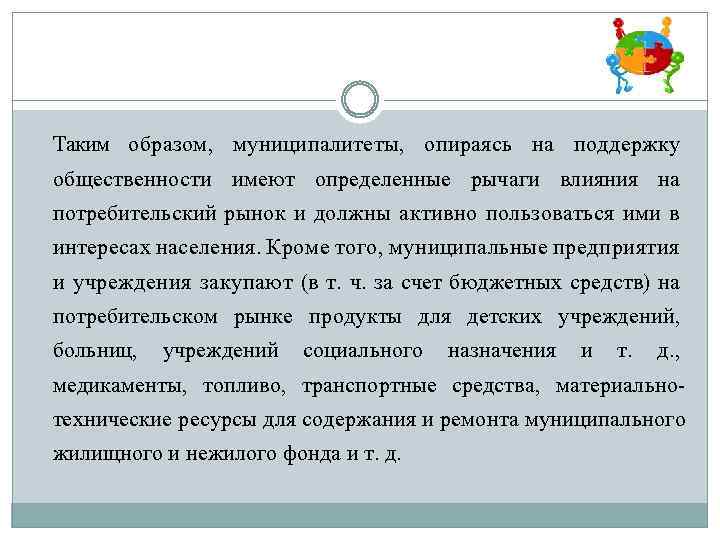 Таким образом, муниципалитеты, опираясь на поддержку общественности имеют определенные рычаги влияния на потребительский рынок и должны активно пользоваться ими в интересах населения. Кроме того, муниципальные предприятия и учреждения закупают (в т. ч. за счет бюджетных средств) на потребительском рынке продукты для детских учреждений, больниц, учреждений социального назначения и т. д., медикаменты, топливо, транспортные средства, материально-технические ресурсы для содержания и ремонта муниципального жилищного и нежилого фонда и т. д.